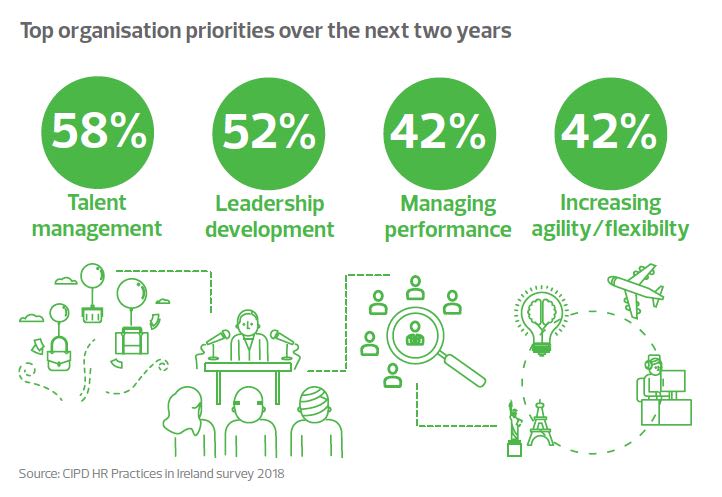 Top organisation priorities over the next two years

58%
Talent management

52%
Leadership development

42%
Managing performance

42%
Increasing agility/flexibilty

Source: CIPD HR Practices in Ireland survey 2018